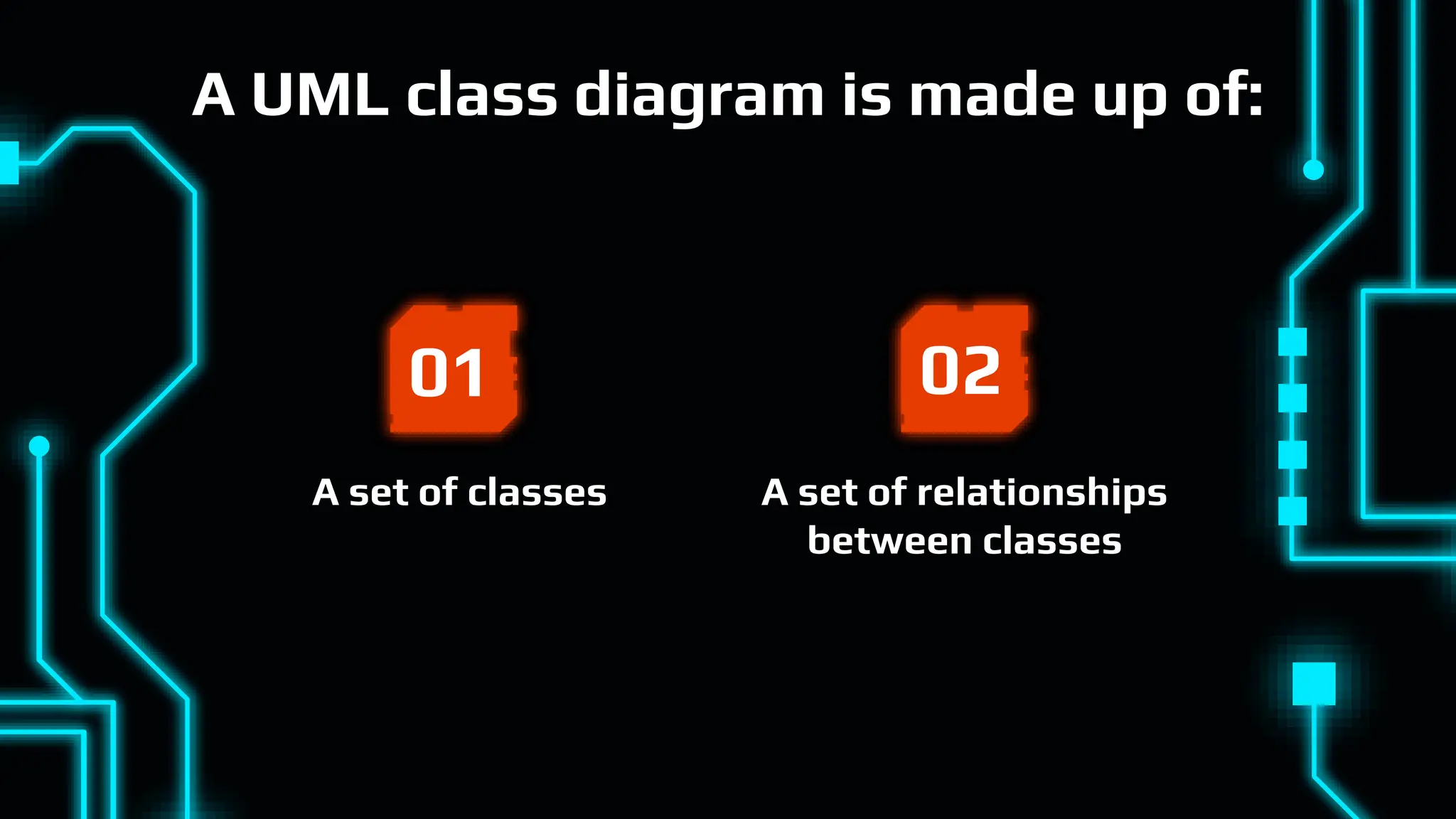 A UML class diagram is made up of:

01

A set of classes

02

A set of relationships between classes